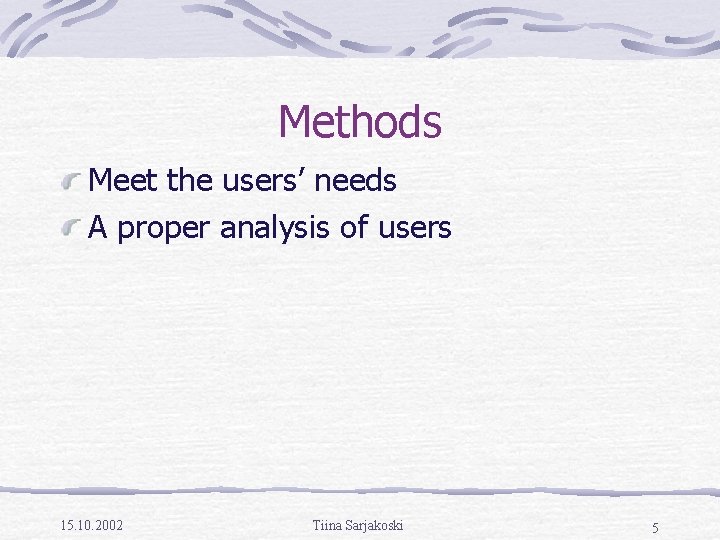 Methods

Meet the users’ needs

A proper analysis of users

15.10.2002

Tiina Sarjakoski

5